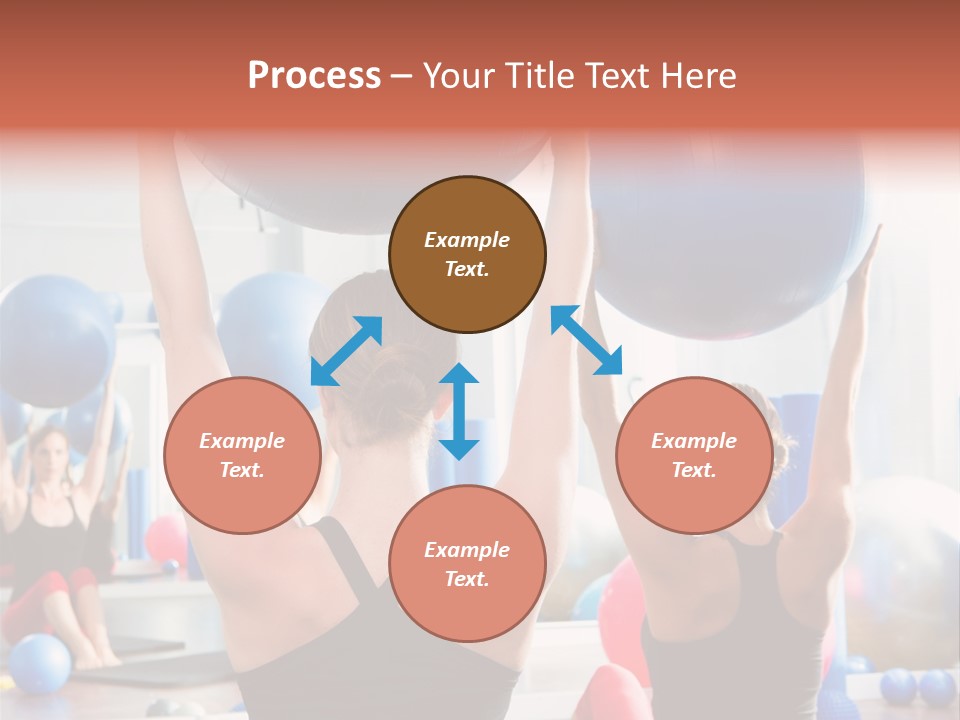 Process – Your Title Text Here

Example Text.

Example Text.

Example Text.

Example Text.